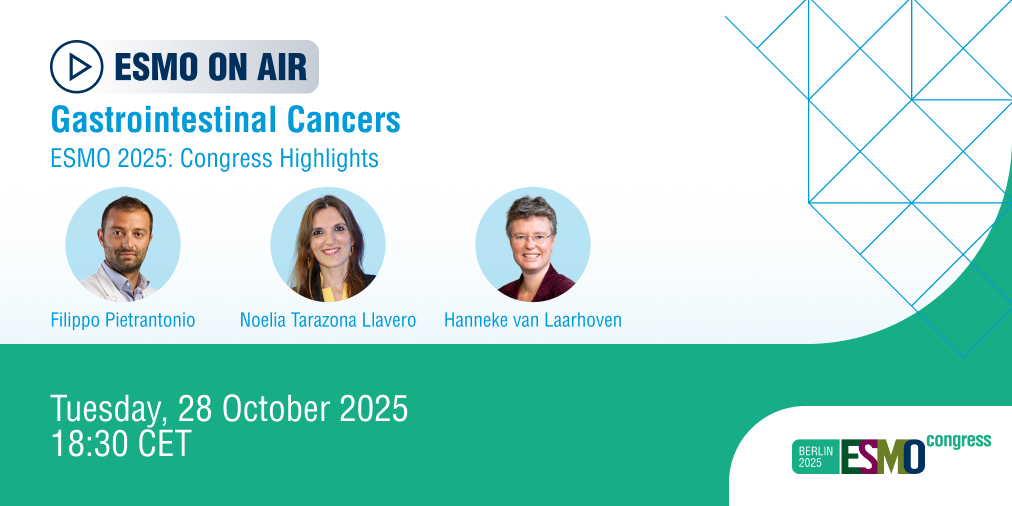 ESMO ON AIR

Gastrointestinal Cancers

ESMO 2025: Congress Highlights

Filippo Pietrantonio

Noelia Tarazona Llavero

Hanneke van Laarhoven

Tuesday, 28 October 2025
18:30 CET

BERLIN 2025 ESMO congress